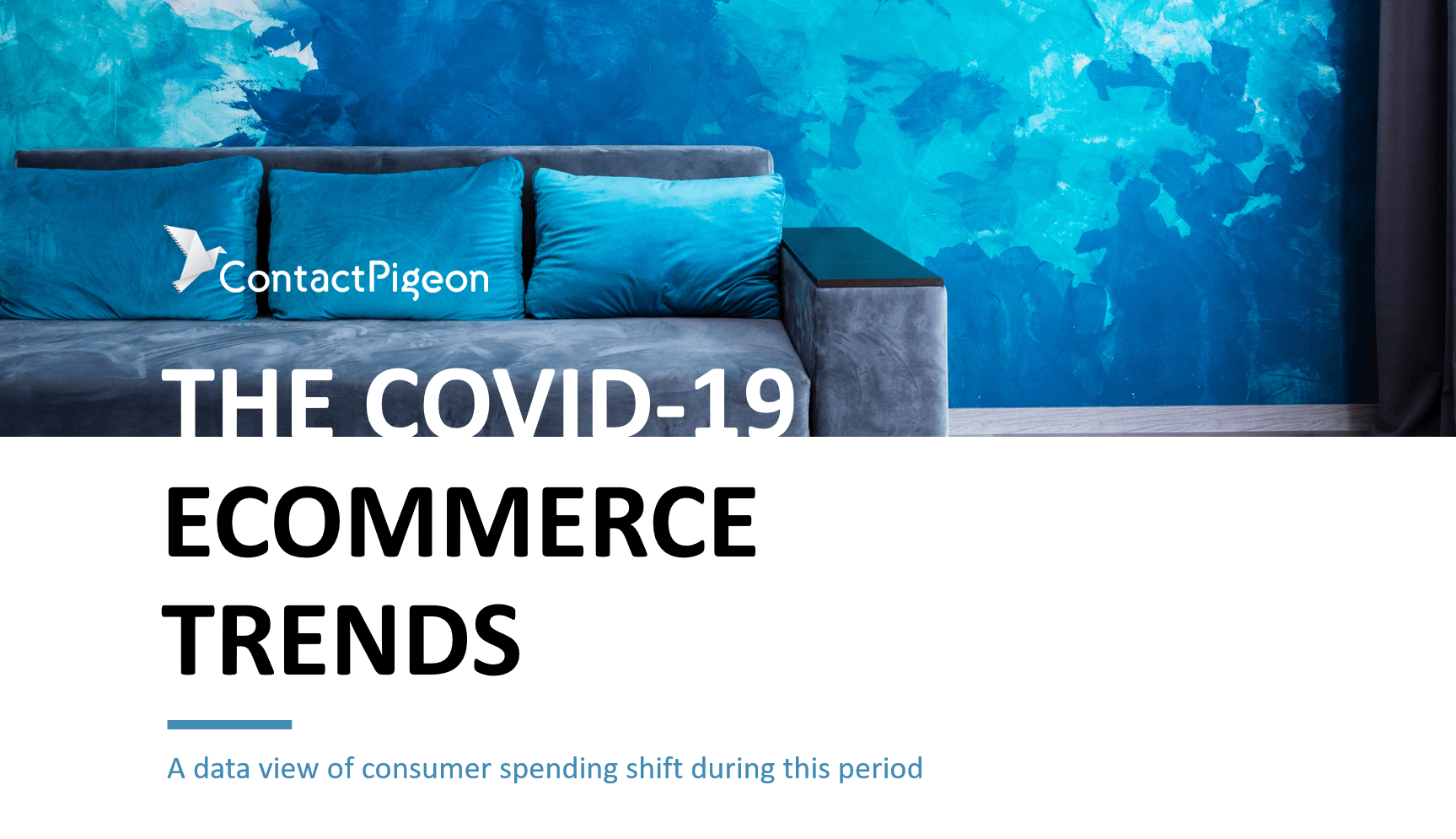 ContactPigeon

THE COVID-19 ECOMMERCE TRENDS

A data view of consumer spending shift during this period